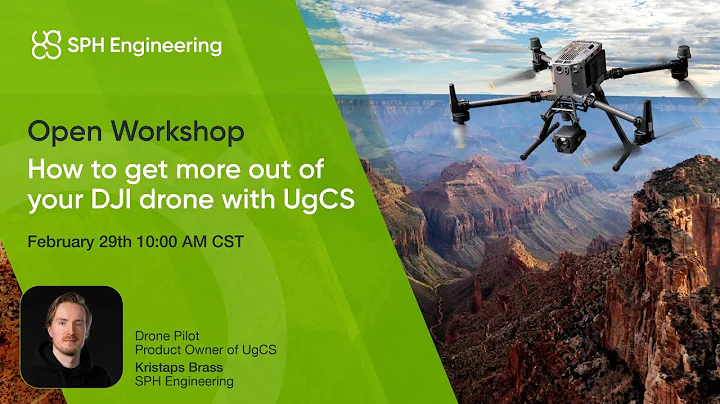 SPH Engineering

Open Workshop
How to get more out of your DJI drone with UgCS

February 29th 10:00 AM CST

Drone Pilot
Product Owner of UgCS
Kristaps Brass
SPH Engineering